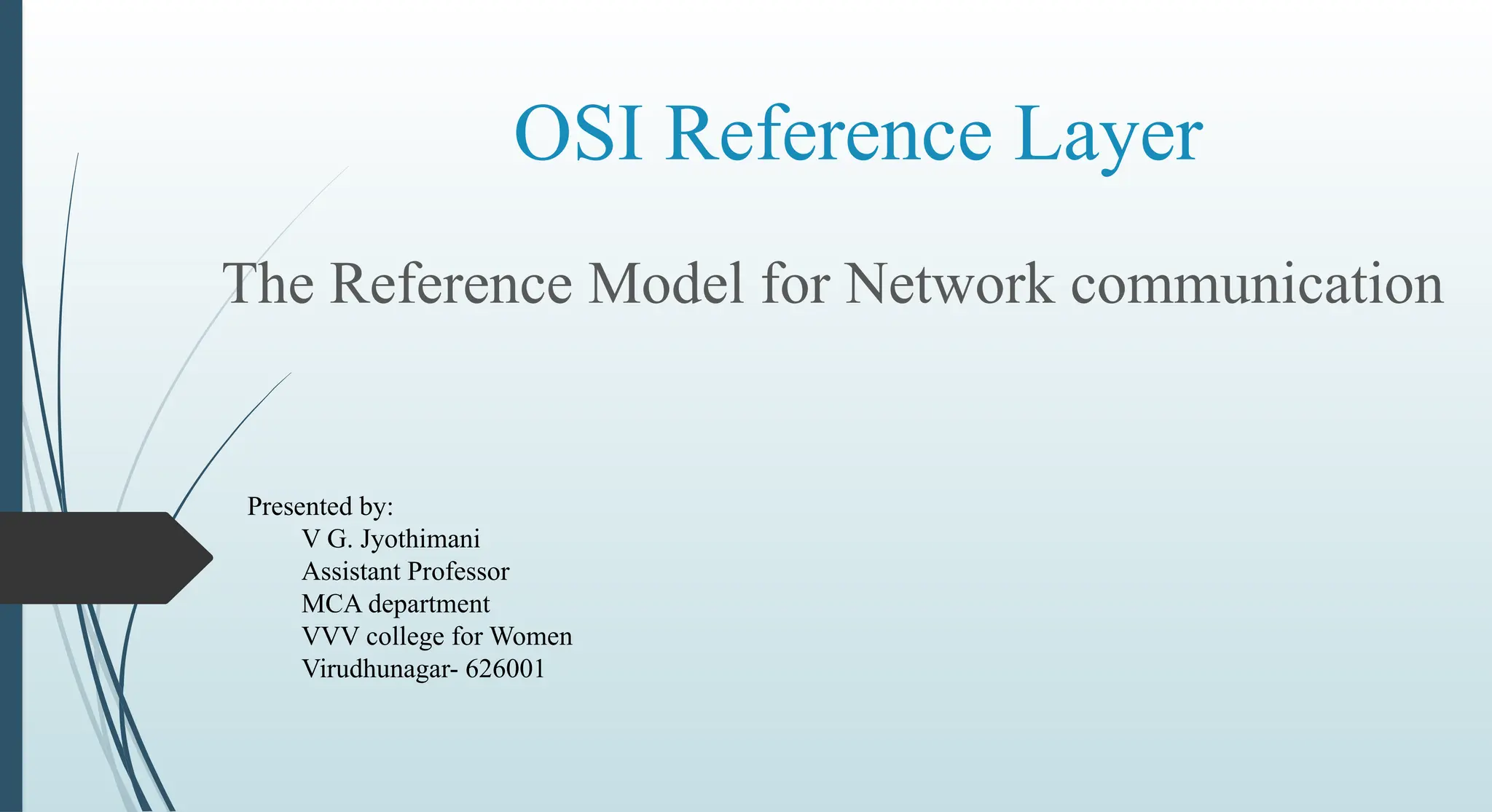 OSI Reference Layer

The Reference Model for Network communication

Presented by:
V G. Jyothimani
Assistant Professor
MCA department
VVV college for Women
Virudhunagar- 626001